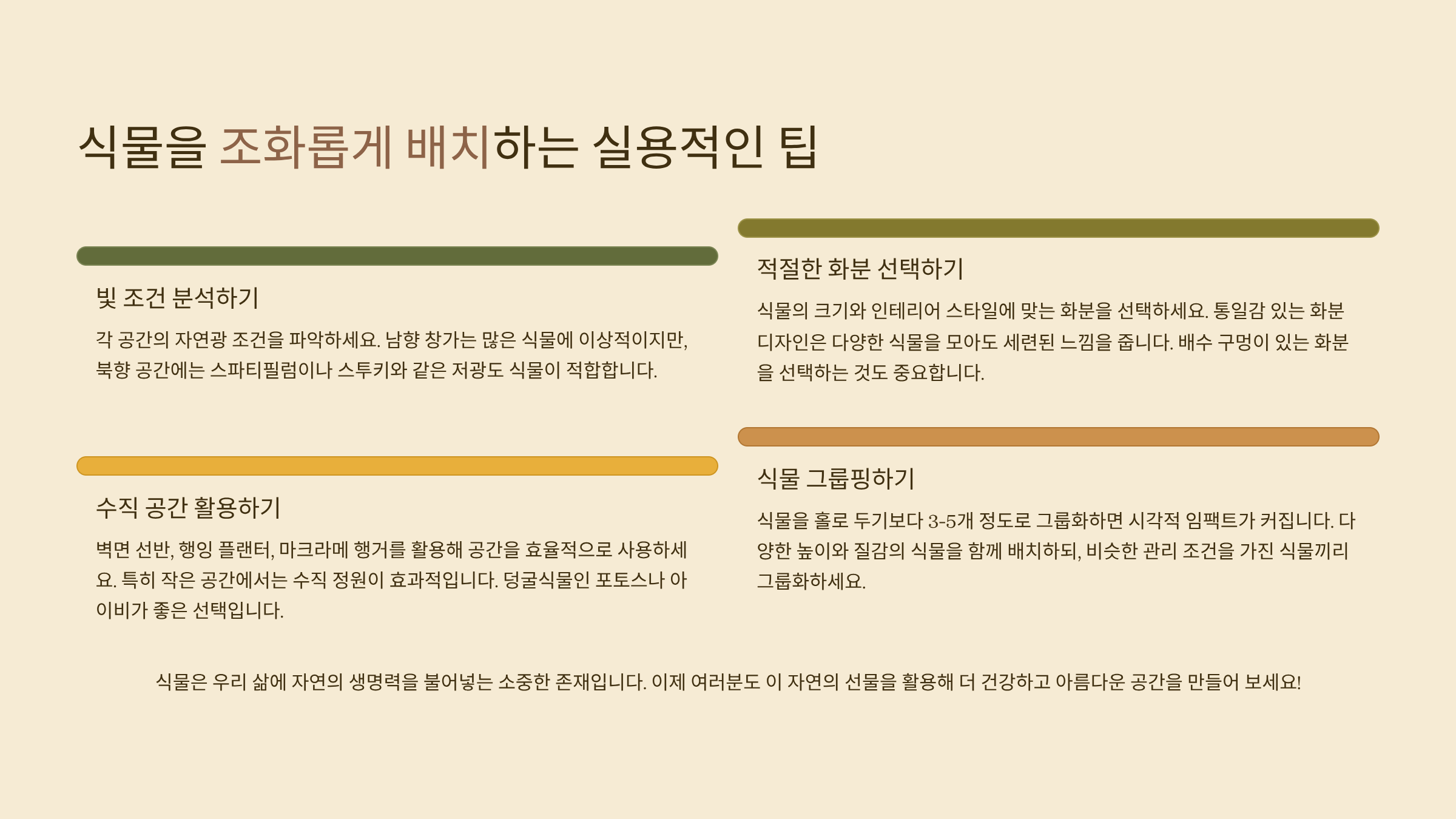 식물을 조화롭게 배치하는 실용적인 팁

빛 조건 분석하기

각 공간의 자연광 조건을 파악하세요. 남향 창가는 많은 식물에 이상적이지만, 북향 공간에는 스파티필럼이나 스투키와 같은 저광도 식물이 적합합니다.

수직 공간 활용하기

벽면 선반, 행잉 플랜터, 마크라메 행거를 활용해 공간을 효율적으로 사용하세요. 특히 작은 공간에서는 수직 정원이 효과적입니다. 덩굴식물인 포토스나 아이비가 좋은 선택입니다.

적절한 화분 선택하기

식물의 크기와 인테리어 스타일에 맞는 화분을 선택하세요. 통일감 있는 화분 디자인은 다양한 식물을 모아도 세련된 느낌을 줍니다. 배수 구멍이 있는 화분을 선택하는 것도 중요합니다.

식물 그룹핑하기

식물을 홀로 두기보다 3-5개 정도로 그룹화하면 시각적 임팩트가 커집니다. 다양한 높이와 질감의 식물을 함께 배치하되, 비슷한 관리 조건을 가진 식물끼리 그룹화하세요.

식물은 우리 삶에 자연의 생명력을 불어넣는 소중한 존재입니다. 이제 여러분도 이 자연의 선물을 활용해 더 건강하고 아름다운 공간을 만들어 보세요!